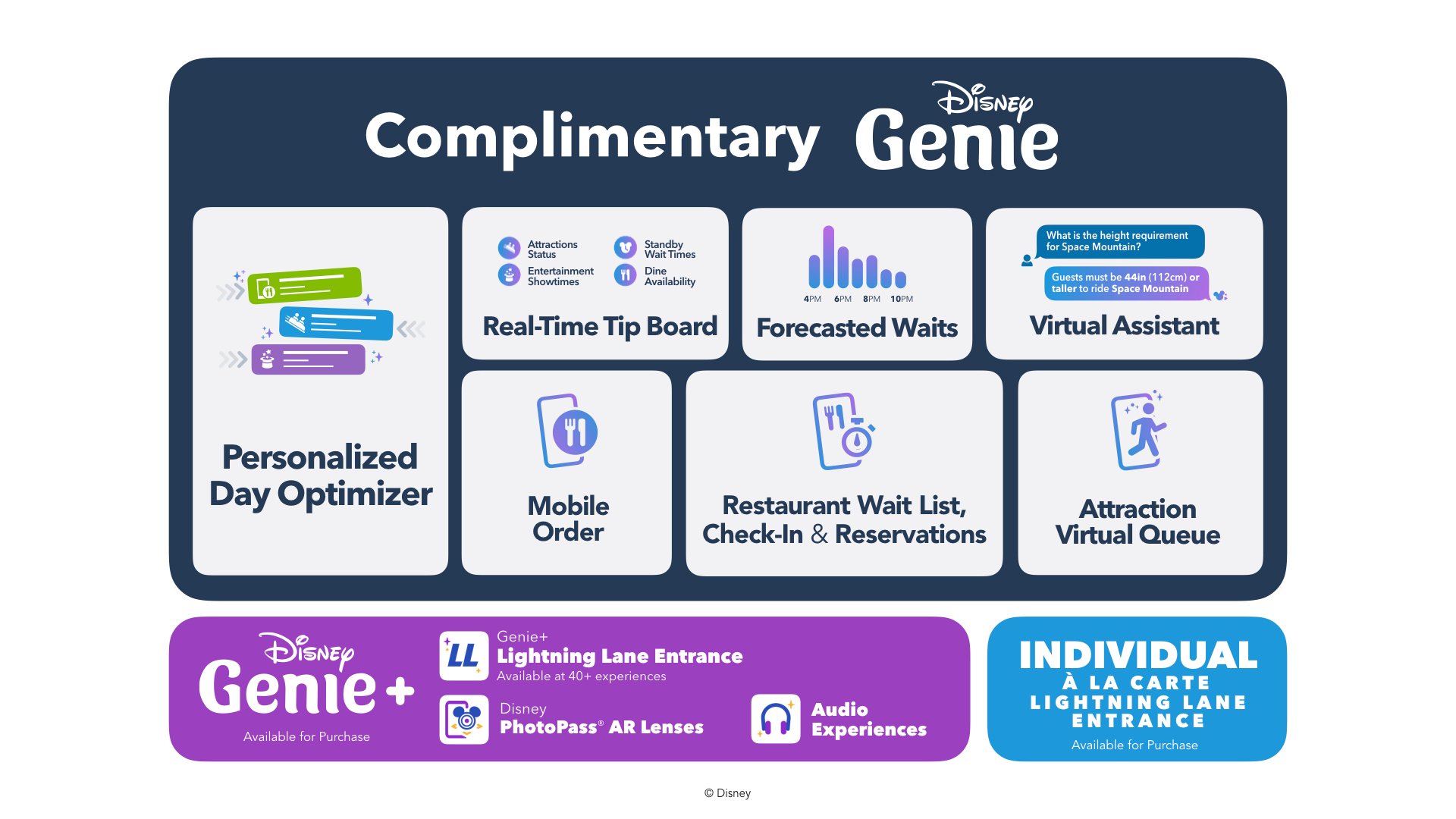 Complimentary Disney Genie

Personalized Day Optimizer

Attractions Status
Standby Wait Times
Entertainment Showtimes
Dine Availability
Real-Time Tip Board

4PM 6PM 8PM 10PM
Forecasted Waits

What is the height requirement for Space Mountain?
Guests must be 44in (112cm) or taller to ride Space Mountain
Virtual Assistant

Mobile Order

Restaurant Wait List, Check-In & Reservations

Attraction Virtual Queue

Disney Genie+
Available for Purchase

LL
Genie+
Lightning Lane Entrance
Available at 40+ experiences

Disney
PhotoPass® AR Lenses

Audio Experiences

INDIVIDUAL
À LA CARTE
LIGHTNING LANE
ENTRANCE
Available for Purchase

© Disney